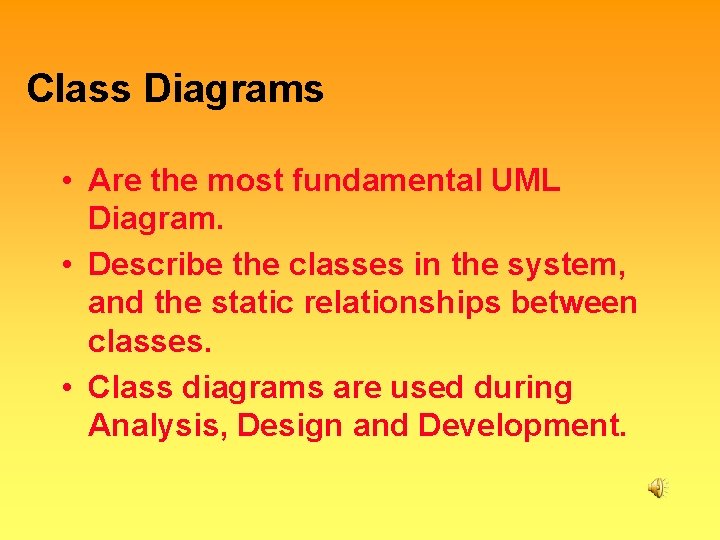 Class Diagrams

• Are the most fundamental UML Diagram.
• Describe the classes in the system, and the static relationships between classes.
• Class diagrams are used during Analysis, Design and Development.